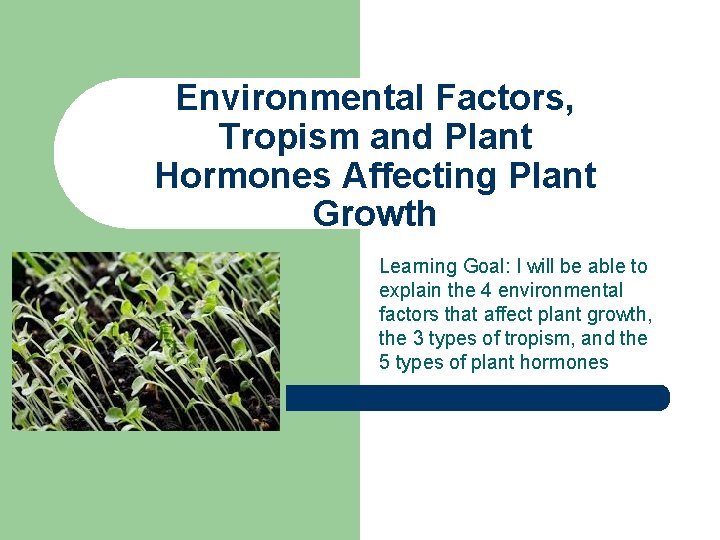 Environmental Factors, Tropism and Plant Hormones Affecting Plant Growth

Learning Goal: I will be able to explain the 4 environmental factors that affect plant growth, the 3 types of tropism, and the 5 types of plant hormones